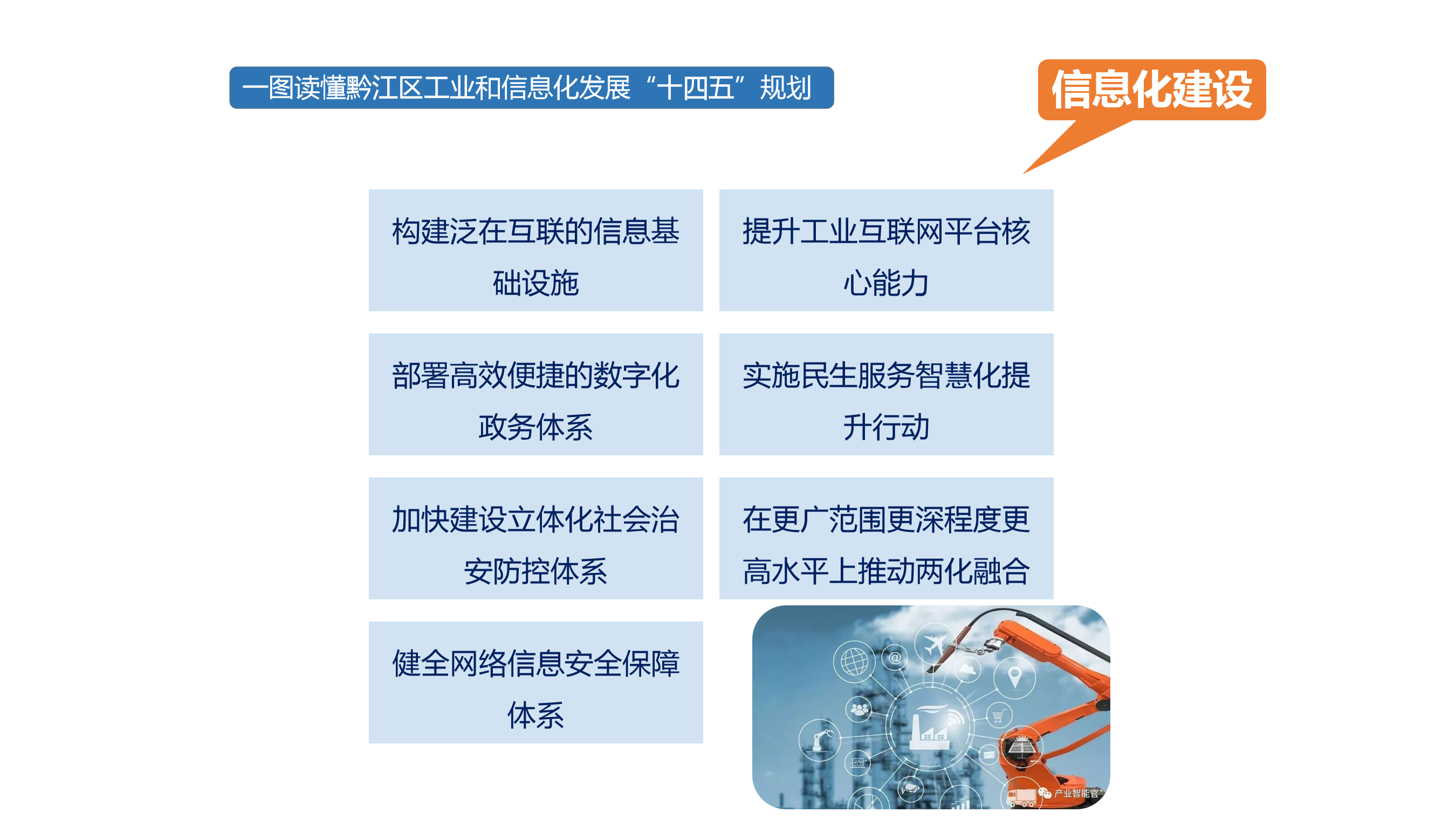 一图读懂黔江区工业和信息化发展“十四五”规划

信息化建设

构建泛在互联的信息基础设施

提升工业互联网平台核心能力

部署高效便捷的数字化政务体系

实施民生服务智慧化提升行动

加快建设立体化社会治安防控体系

在更广范围更深程度更高水平上推动两化融合

健全网络信息安全保障体系

产业智能官